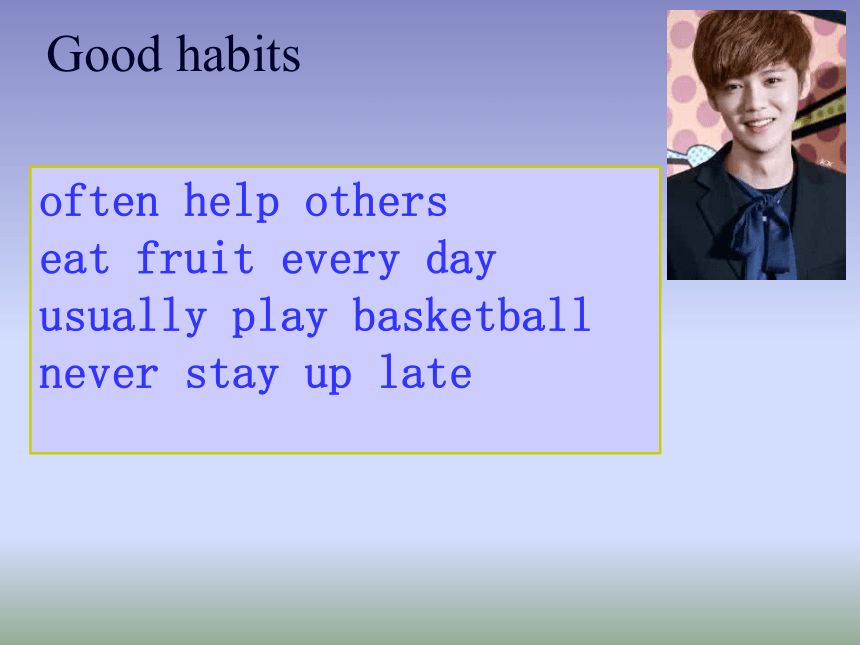 Good habits

often help others
eat fruit every day
usually play basketball
never stay up late